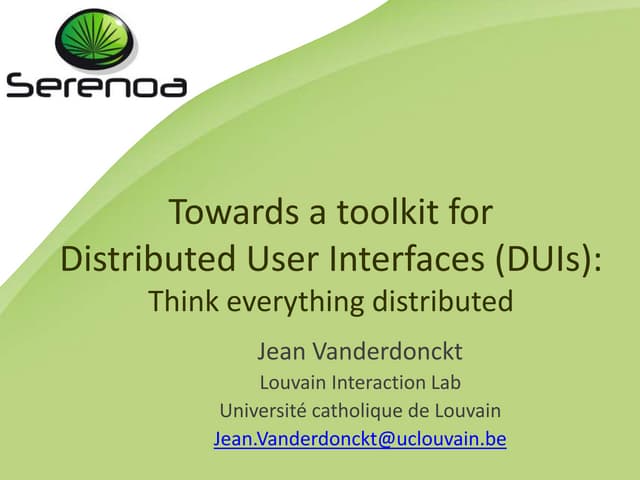 Serenoa

Towards a toolkit for Distributed User Interfaces (DUIs): Think everything distributed

Jean Vanderdonckt
Louvain Interaction Lab
Université catholique de Louvain
Jean.Vanderdonckt@uclouvain.be